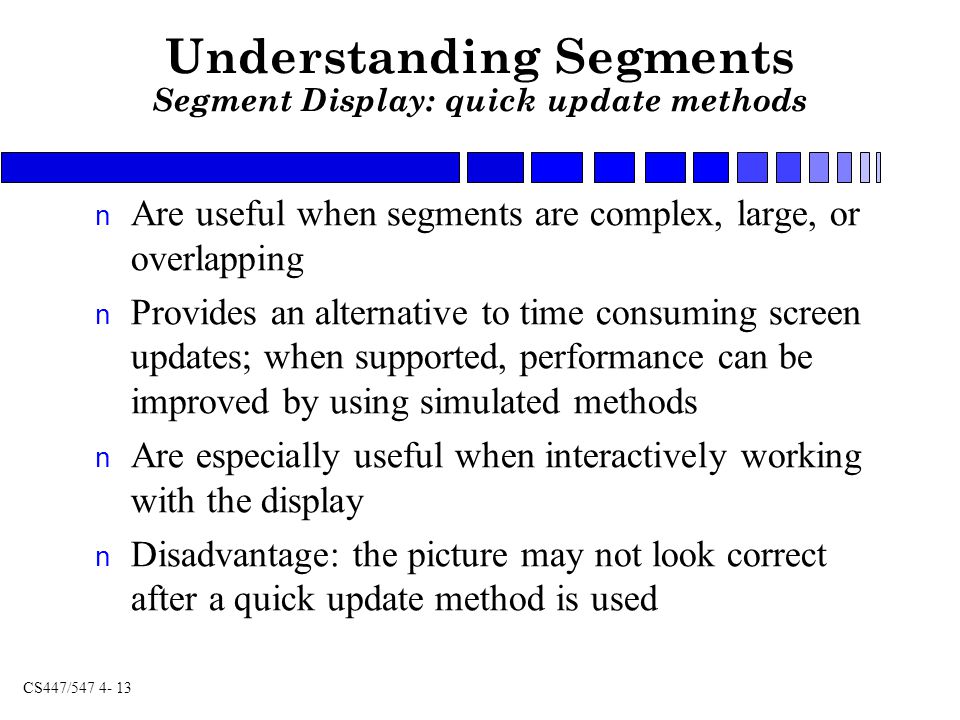 Understanding Segments
Segment Display: quick update methods

n Are useful when segments are complex, large, or overlapping

n Provides an alternative to time consuming screen updates; when supported, performance can be improved by using simulated methods

n Are especially useful when interactively working with the display

n Disadvantage: the picture may not look correct after a quick update method is used

CS447/547 4- 13